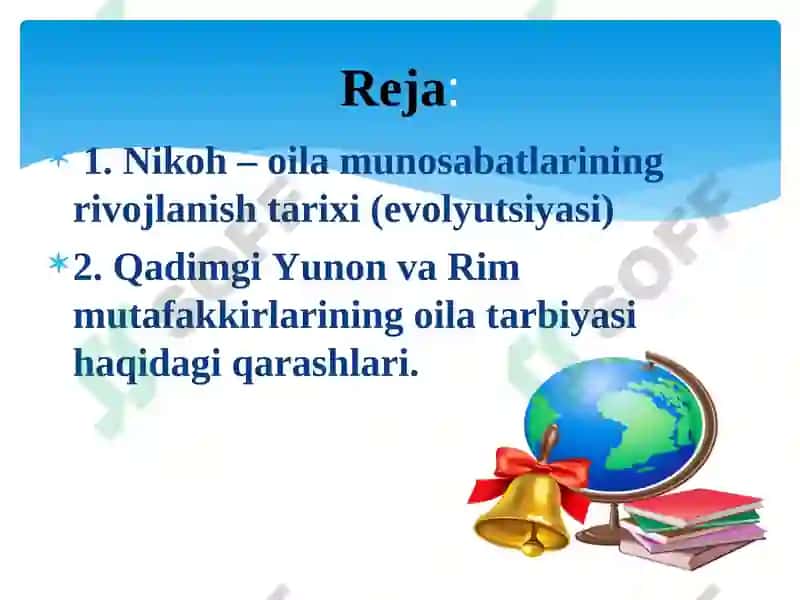 Reja:

1. Nikoh – oila munosabatlarining rivojlanish tarixi (evolyutsiyasi)

2. Qadimgi Yunon va Rim mutafakkirlarining oila tarbiyasi haqidagi qarashlari.

SOFF